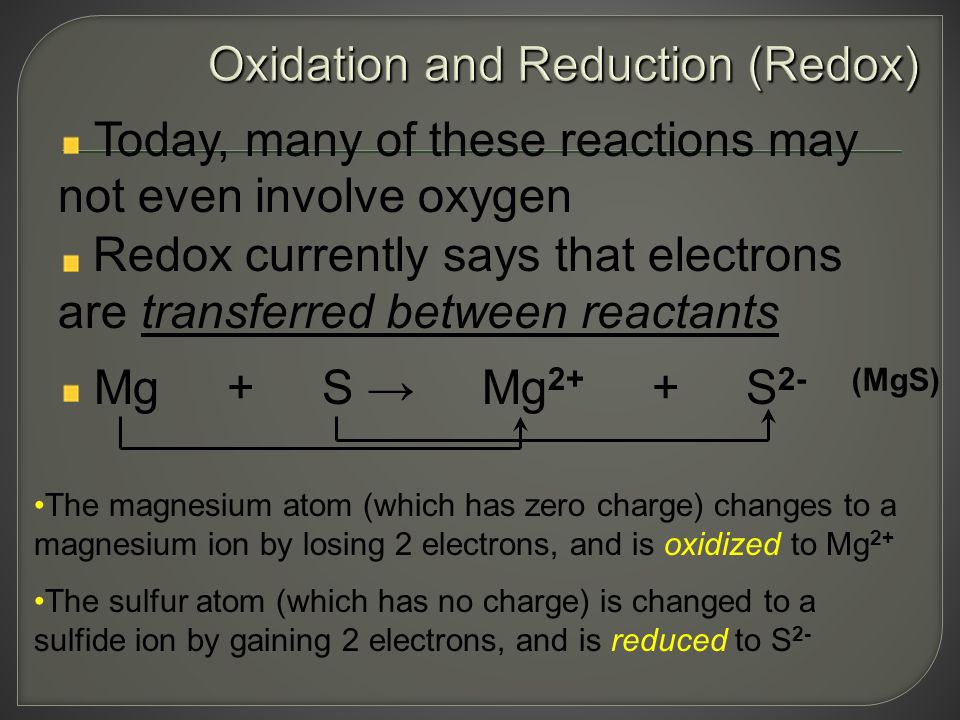 Oxidation and Reduction (Redox)

Today, many of these reactions may not even involve oxygen

Redox currently says that electrons are transferred between reactants

$Mg + S \rightarrow Mg^{2+} + S^{2-}$ (MgS)

•The magnesium atom (which has zero charge) changes to a magnesium ion by losing 2 electrons, and is oxidized to $Mg^{2+}$

•The sulfur atom (which has no charge) is changed to a sulfide ion by gaining 2 electrons, and is reduced to $S^{2-}$